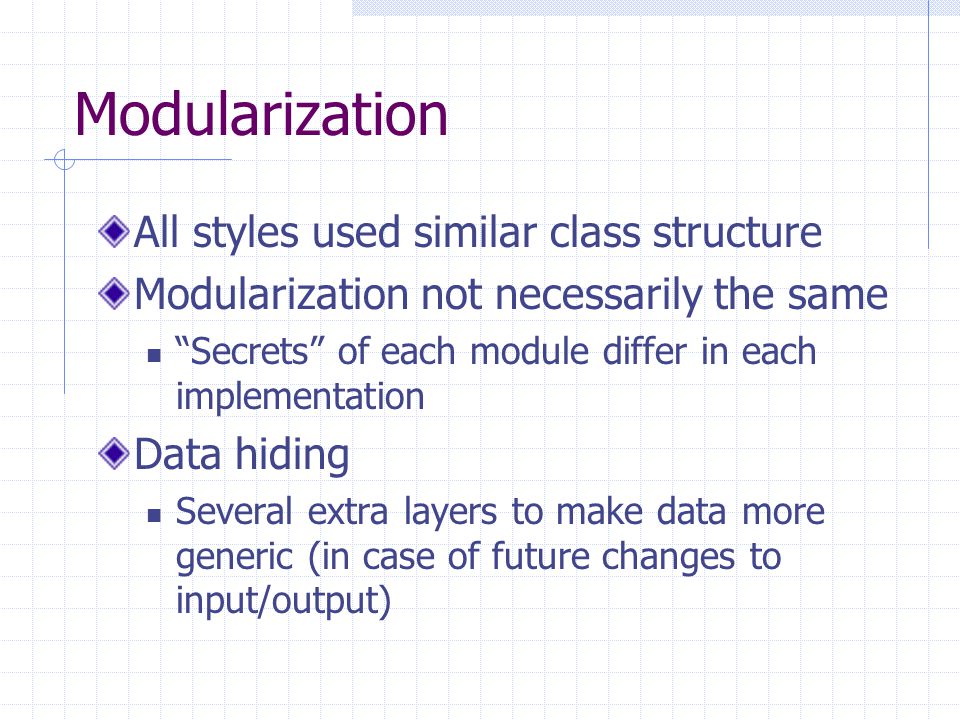 Modularization

All styles used similar class structure

Modularization not necessarily the same

“Secrets” of each module differ in each implementation

Data hiding

Several extra layers to make data more generic (in case of future changes to input/output)